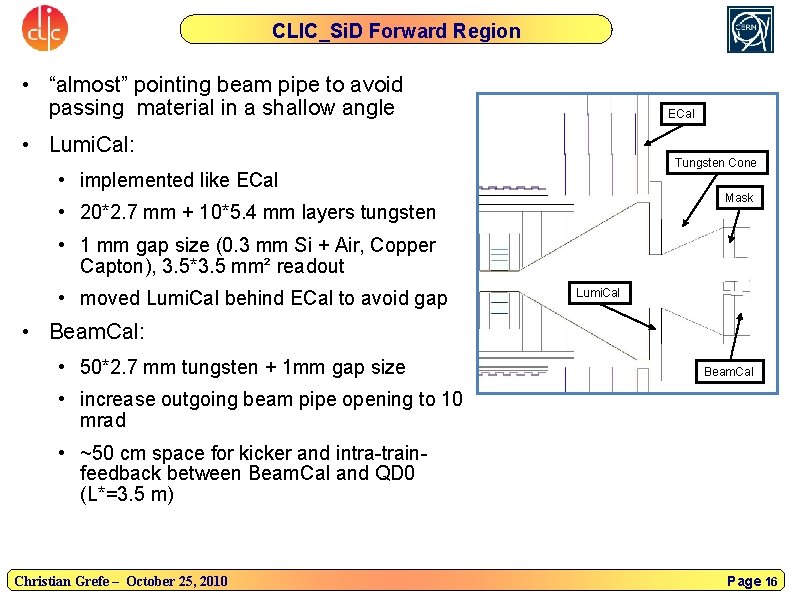 clic

CLIC_SiD Forward Region

CERN

• "almost" pointing beam pipe to avoid passing material in a shallow angle

• LumiCal:

• implemented like ECal

• 20*2.7 mm + 10*5.4 mm layers tungsten

• 1 mm gap size (0.3 mm Si + Air, Copper Capton), 3.5*3.5 mm² readout

• moved LumiCal behind ECal to avoid gap

• BeamCal:

• 50*2.7 mm tungsten + 1mm gap size

• increase outgoing beam pipe opening to 10 mrad

• ~50 cm space for kicker and intra-train-feedback between BeamCal and QD0 (L*=3.5 m)

ECal

Tungsten Cone

Mask

LumiCal

BeamCal

Christian Grefe – October 25, 2010

Page 16